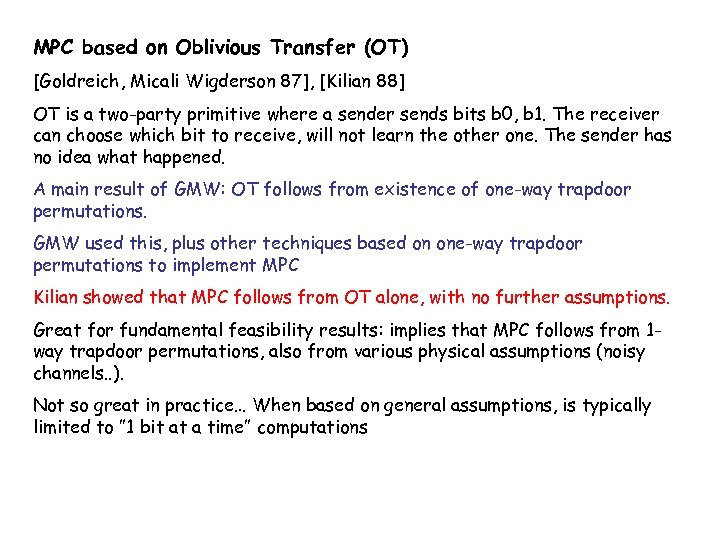 MPC based on Oblivious Transfer (OT)

[Goldreich, Micali Wigderson 87], [Kilian 88]

OT is a two-party primitive where a sender sends bits b0, b1. The receiver can choose which bit to receive, will not learn the other one. The sender has no idea what happened.

A main result of GMW: OT follows from existence of one-way trapdoor permutations.

GMW used this, plus other techniques based on one-way trapdoor permutations to implement MPC

Kilian showed that MPC follows from OT alone, with no further assumptions.

Great for fundamental feasibility results: implies that MPC follows from 1-way trapdoor permutations, also from various physical assumptions (noisy channels..).

Not so great in practice... When based on general assumptions, is typically limited to "1 bit at a time" computations